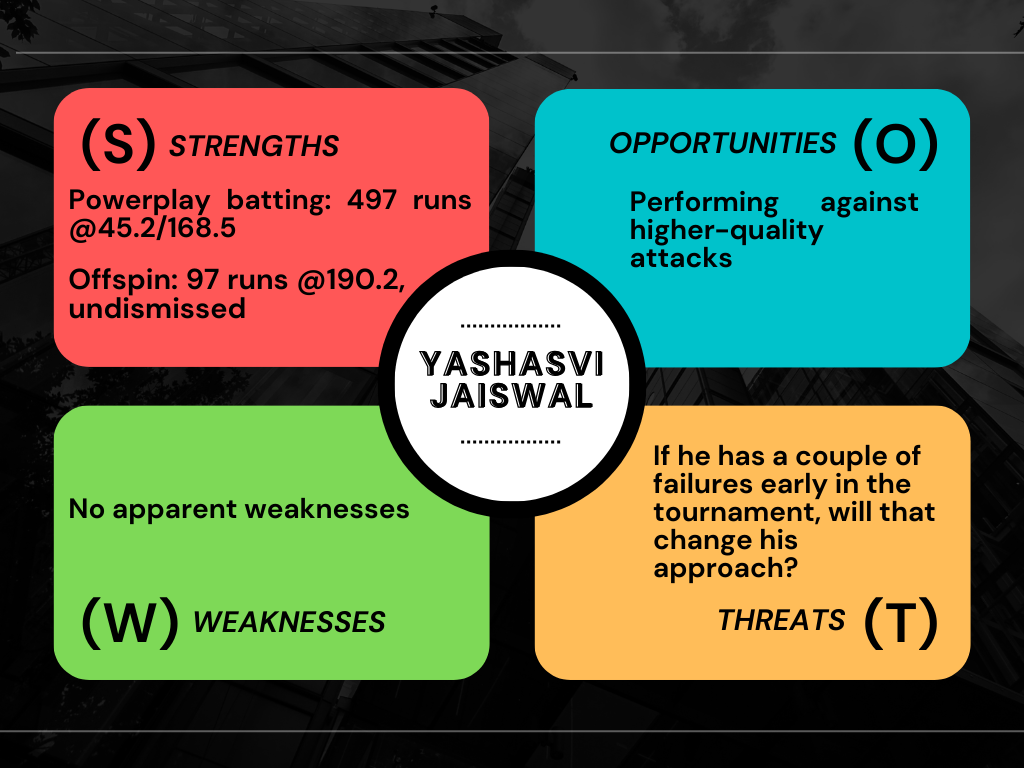 (S) STRENGTHS

Powerplay batting: 497 runs @45.2/168.5

Offspin: 97 runs @190.2, undismissed

OPPORTUNITIES (O)

Performing against higher-quality attacks

YASHASVI JAISWAL

No apparent weaknesses

(W) WEAKNESSES

If he has a couple of failures early in the tournament, will that change his approach?

THREATS (T)